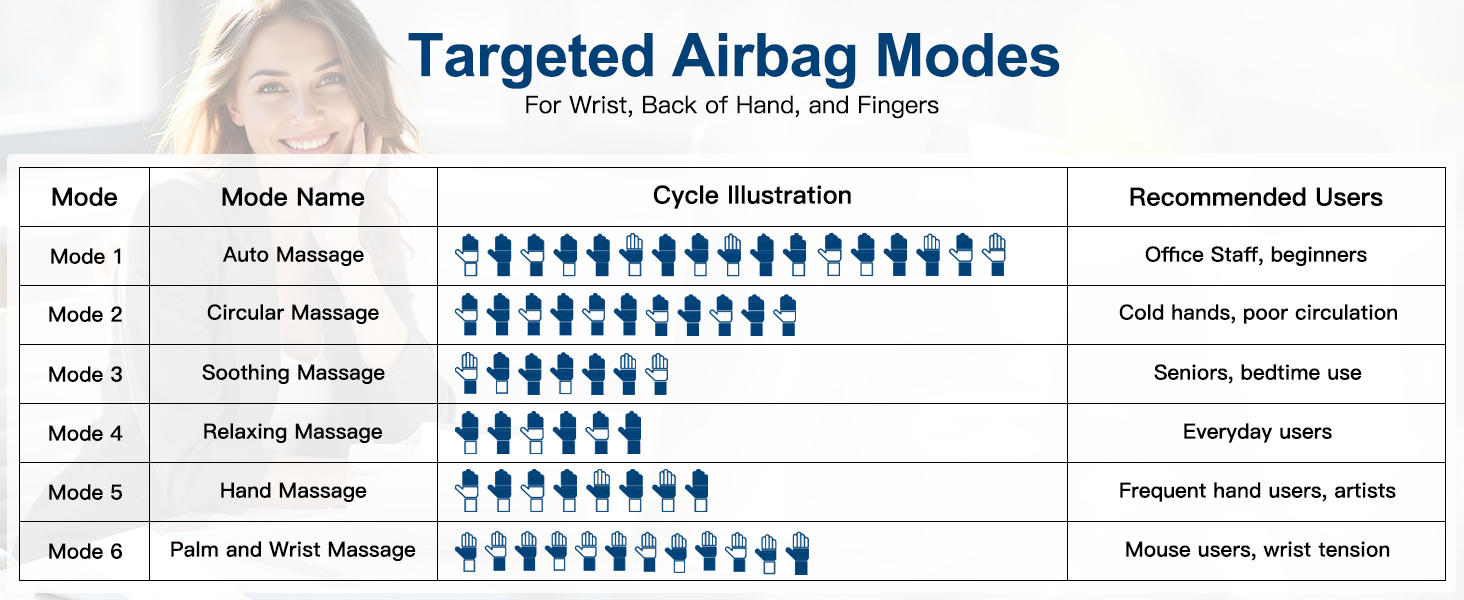 Targeted Airbag Modes
For Wrist, Back of Hand, and Fingers

| Mode | Mode Name | Cycle Illustration | Recommended Users |
|---|---|---|---|
| Mode 1 | Auto Massage | | Office Staff, beginners |
| Mode 2 | Circular Massage | | Cold hands, poor circulation |
| Mode 3 | Soothing Massage | | Seniors, bedtime use |
| Mode 4 | Relaxing Massage | | Everyday users |
| Mode 5 | Hand Massage | | Frequent hand users, artists |
| Mode 6 | Palm and Wrist Massage | | Mouse users, wrist tension |